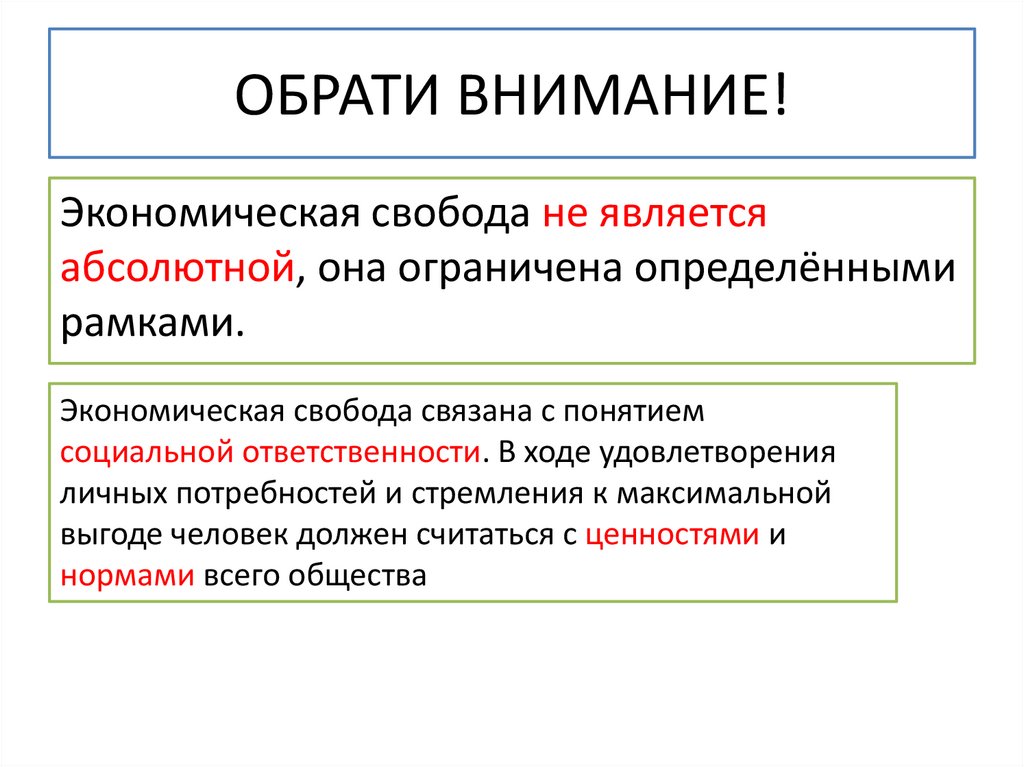 ОБРАТИ ВНИМАНИЕ!

Экономическая свобода не является абсолютной, она ограничена определёнными рамками.

Экономическая свобода связана с понятием социальной ответственности. В ходе удовлетворения личных потребностей и стремления к максимальной выгоде человек должен считаться с ценностями и нормами всего общества